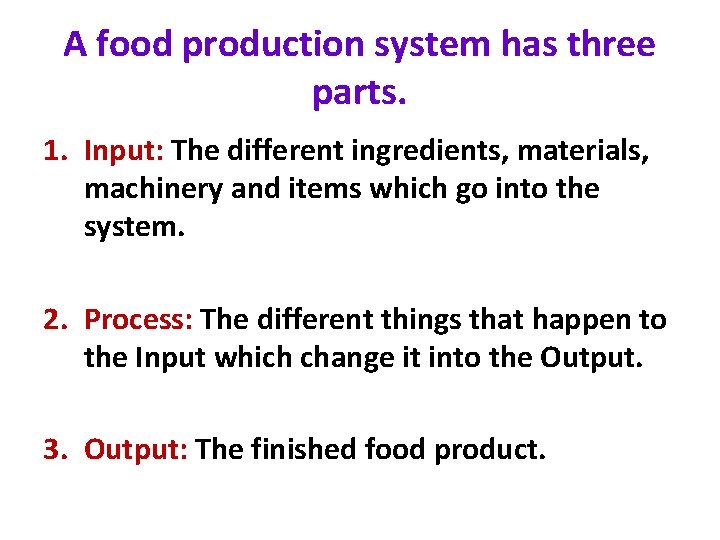 A food production system has three parts.

1. Input: The different ingredients, materials, machinery and items which go into the system.

2. Process: The different things that happen to the Input which change it into the Output.

3. Output: The finished food product.